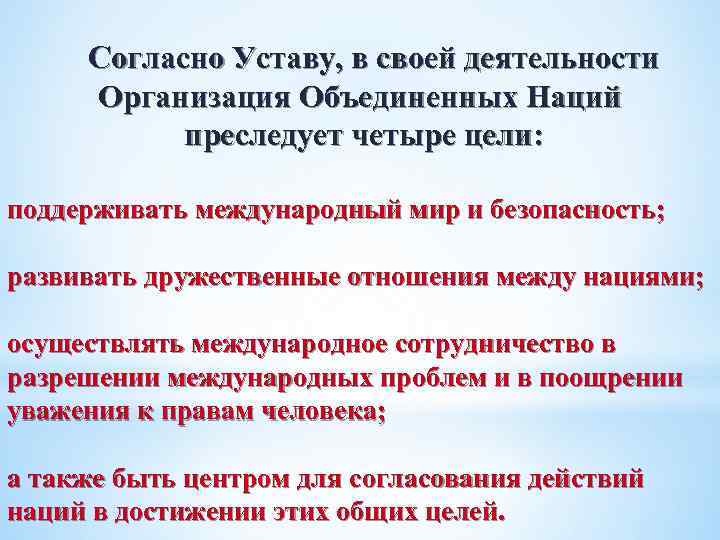 Согласно Уставу, в своей деятельности Организация Объединенных Наций преследует четыре цели:

поддерживать международный мир и безопасность;

развивать дружественные отношения между нациями;

осуществлять международное сотрудничество в разрешении международных проблем и в поощрении уважения к правам человека;

а также быть центром для согласования действий наций в достижении этих общих целей.